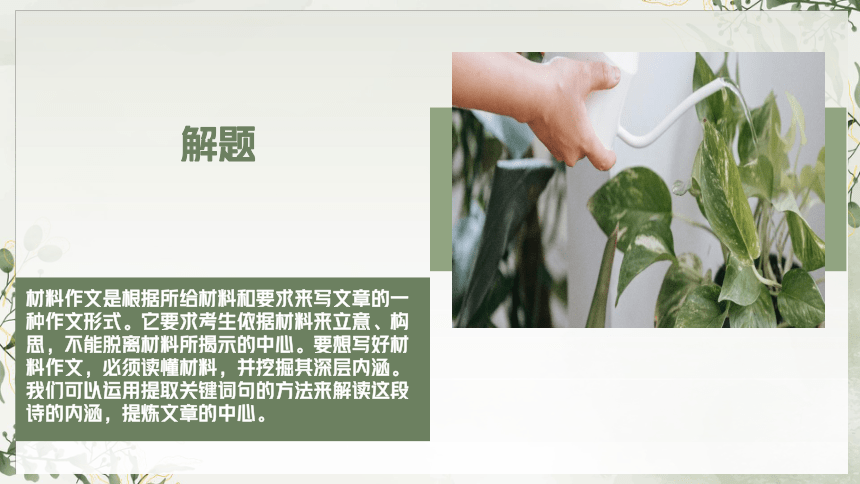 解题

材料作文是根据所给材料和要求来写文章的一种作文形式。它要求考生依据材料来立意、构思，不能脱离材料所揭示的中心。要想写好材料作文，必须读懂材料，并挖掘其深层内涵。我们可以运用提取关键词句的方法来解读这段诗的内涵，提炼文章的中心。